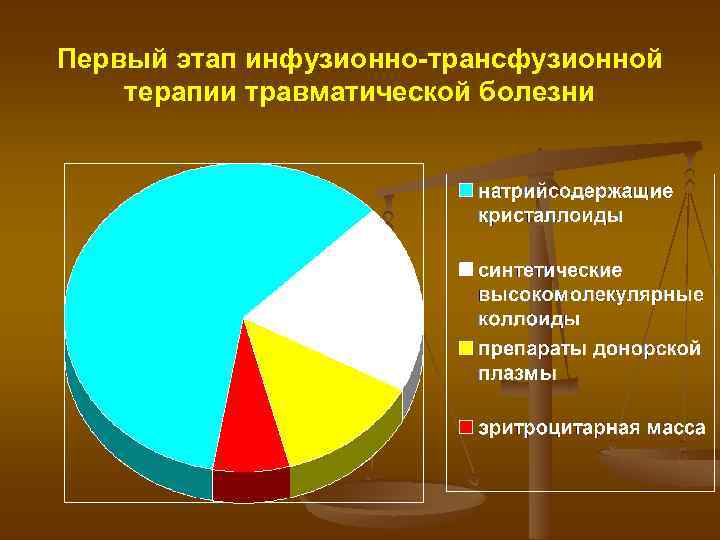 Первый этап инфузионно-трансфузионной терапии травматической болезни

натрийсодержащие кристаллоиды

синтетические высокомолекулярные коллоиды

препараты донорской плазмы

эритроцитарная масса